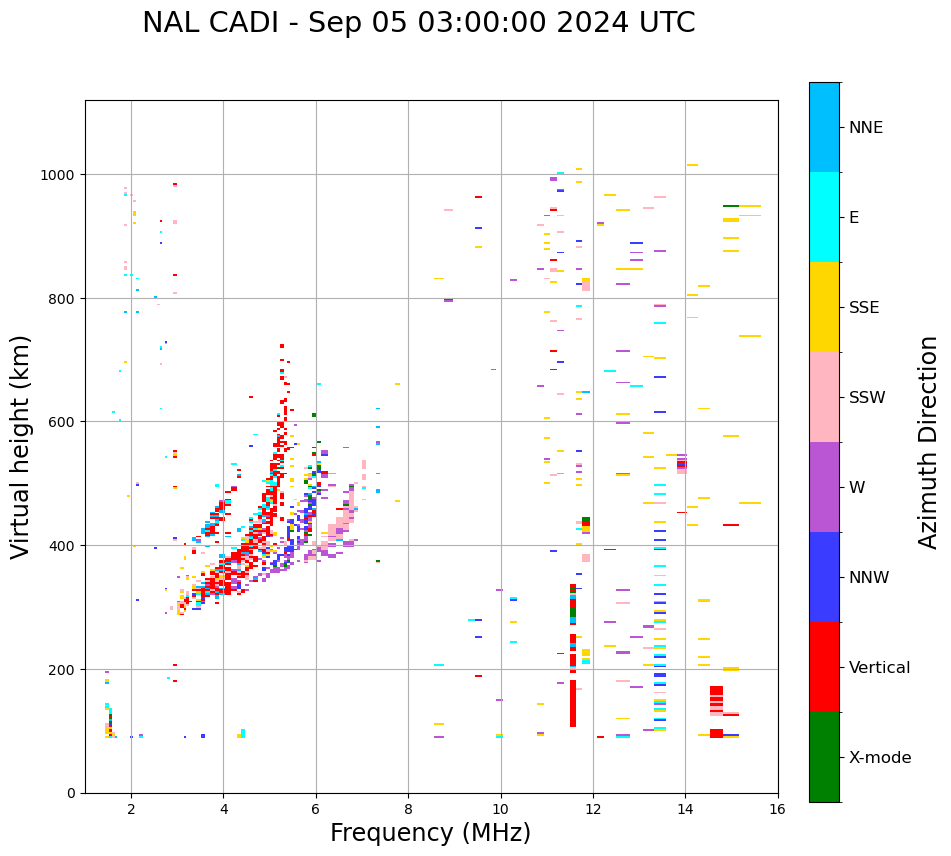 NAL CADI - Sep 05 03:00:00 2024 UTC

Virtual height (km)

1000
800
600
400
200
0

2
4
6
8
10
12
14
16

Frequency (MHz)

NNE
E
SSE
SSW
W
NNW
Vertical
X-mode

Azimuth Direction